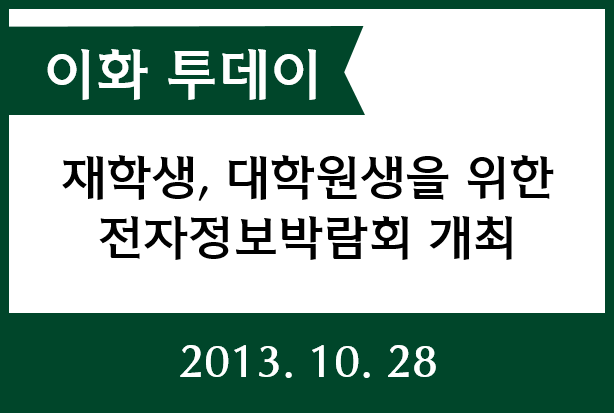 이화 투데이

재학생, 대학원생을 위한 전자정보박람회 개최

2013. 10. 28